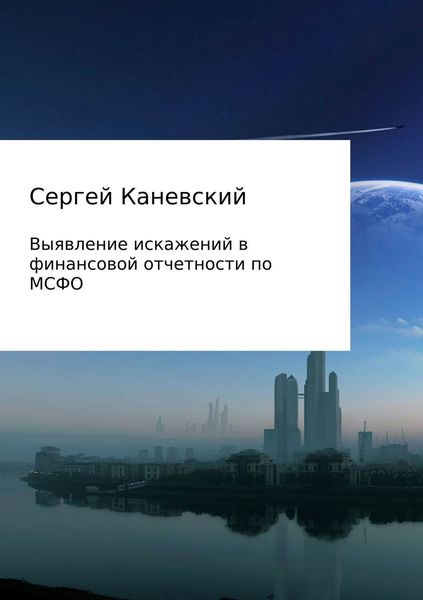 Сергей Каневский

Выявление искажений в финансовой отчетности по МСФО